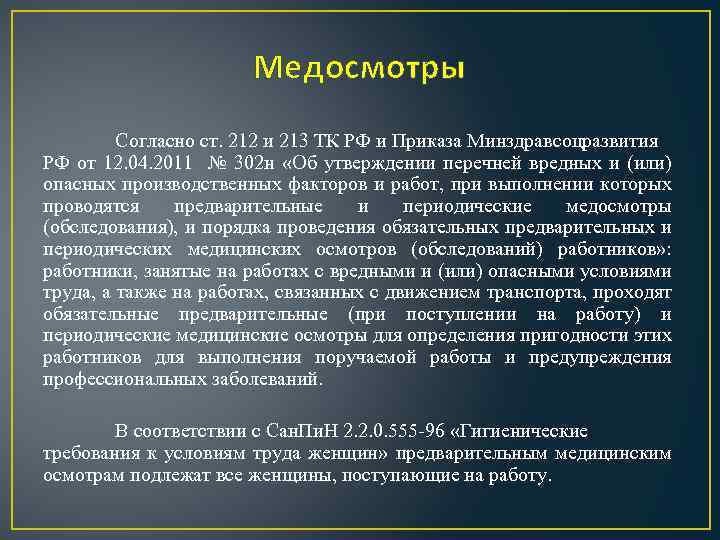 Медосмотры

Согласно ст. 212 и 213 ТК РФ и Приказа Минздравсоцразвития РФ от 12.04.2011 № 302н «Об утверждении перечней вредных и (или) опасных производственных факторов и работ, при выполнении которых проводятся предварительные и периодические медосмотры (обследования), и порядка проведения обязательных предварительных и периодических медицинских осмотров (обследований) работников»: работники, занятые на работах с вредными и (или) опасными условиями труда, а также на работах, связанных с движением транспорта, проходят обязательные предварительные (при поступлении на работу) и периодические медицинские осмотры для определения пригодности этих работников для выполнения поручаемой работы и предупреждения профессиональных заболеваний.

В соответствии с СанПиН 2.2.0.555-96 «Гигиенические требования к условиям труда женщин» предварительным медицинским осмотрам подлежат все женщины, поступающие на работу.